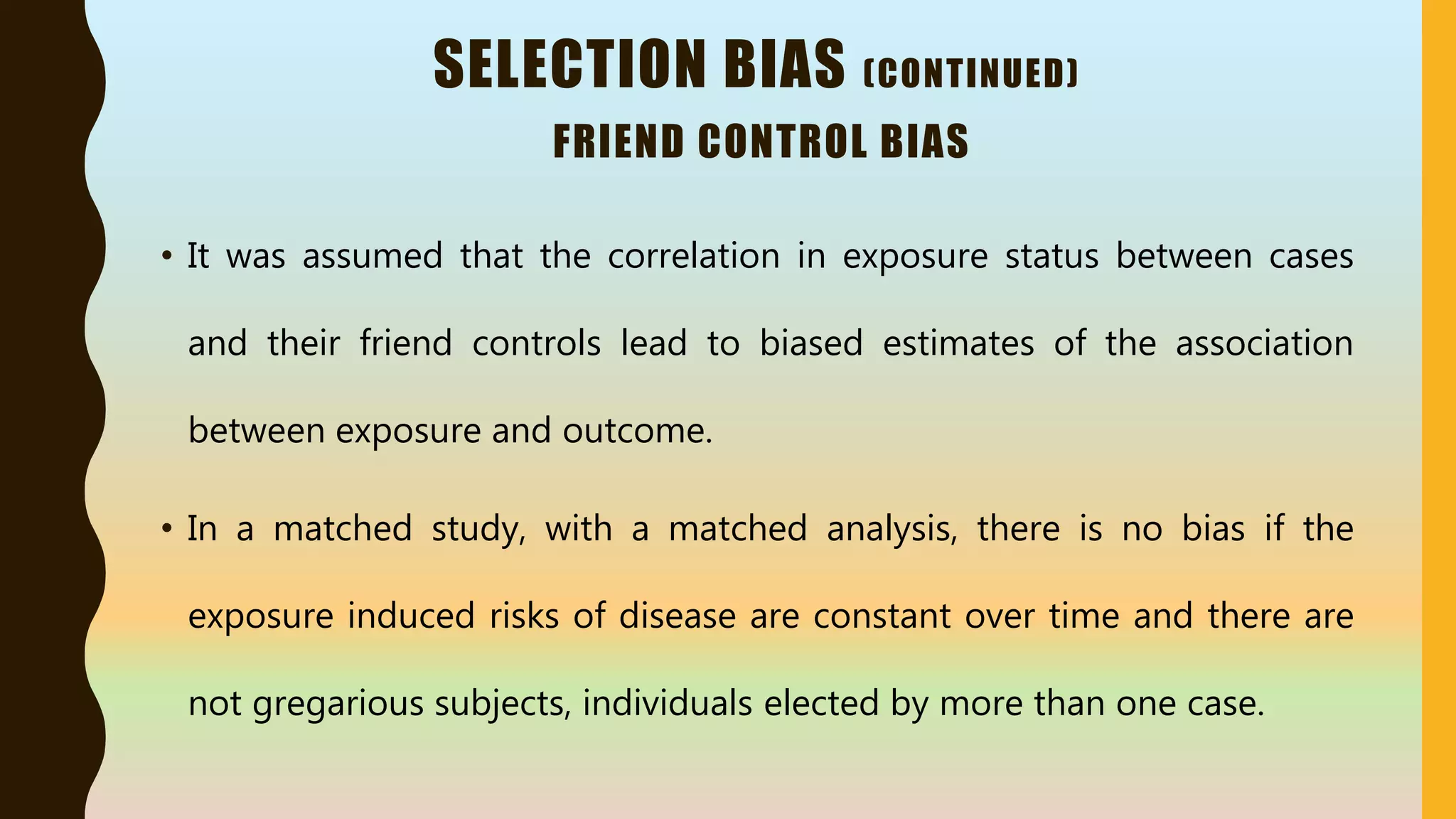 SELECTION BIAS (CONTINUED)
FRIEND CONTROL BIAS

• It was assumed that the correlation in exposure status between cases and their friend controls lead to biased estimates of the association between exposure and outcome.

• In a matched study, with a matched analysis, there is no bias if the exposure induced risks of disease are constant over time and there are not gregarious subjects, individuals elected by more than one case.